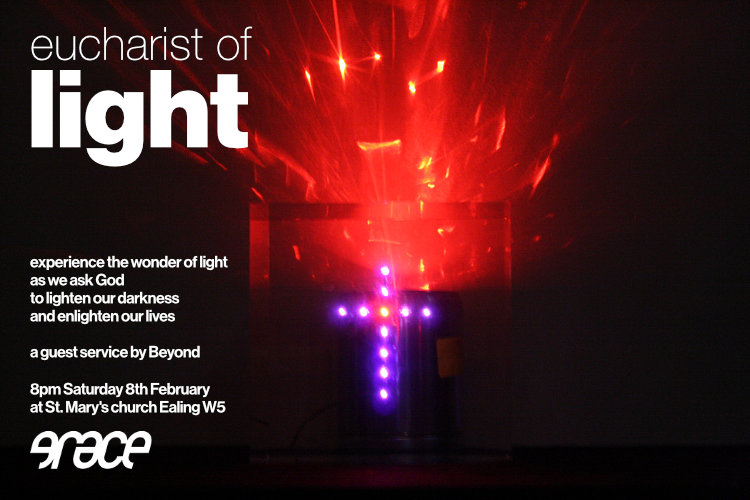 eucharist of
light

experience the wonder of light
as we ask God
to lighten our darkness
and enlighten our lives

a guest service by Beyond

8pm Saturday 8th February
at St. Mary's church Ealing W5

grace